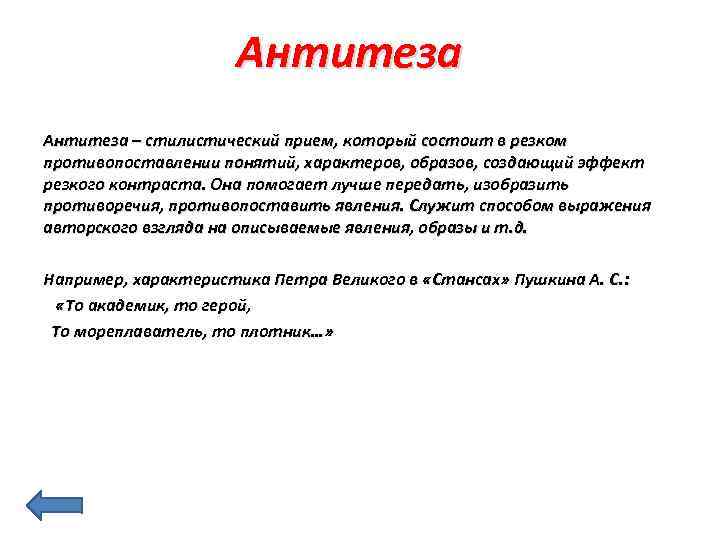 Антитеза

Антитеза – стилистический прием, который состоит в резком противопоставлении понятий, характеров, образов, создающий эффект резкого контраста. Она помогает лучше передать, изобразить противоречия, противопоставить явления. Служит способом выражения авторского взгляда на описываемые явления, образы и т.д.

Например, характеристика Петра Великого в «Стансах» Пушкина А. С.:

«То академик, то герой,

То мореплаватель, то плотник…»